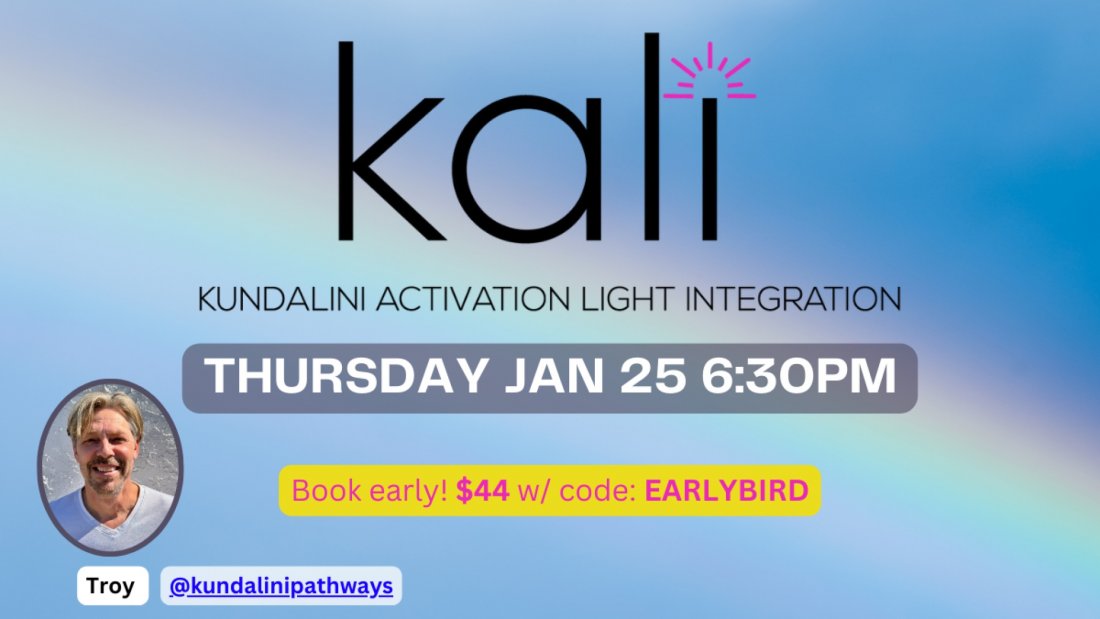 kali

KUNDALINI ACTIVATION LIGHT INTEGRATION

THURSDAY JAN 25 6:30PM

Book early! $44 w/ code: EARLYBIRD

Troy

@kundalinipathways